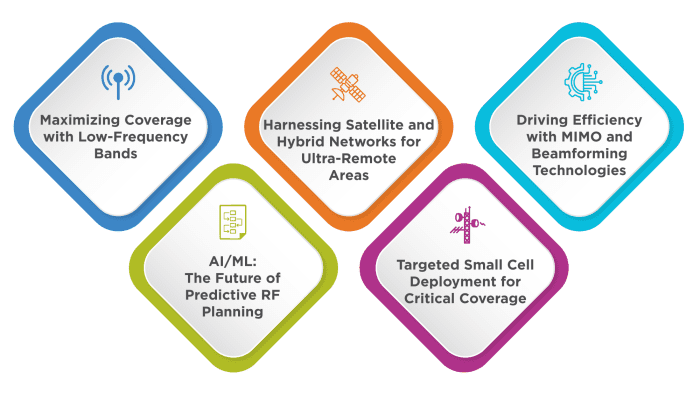 Maximizing Coverage with Low-Frequency Bands

Harnessing Satellite and Hybrid Networks for Ultra-Remote Areas

Driving Efficiency with MIMO and Beamforming Technologies

AI/ML: The Future of Predictive RF Planning

Targeted Small Cell Deployment for Critical Coverage